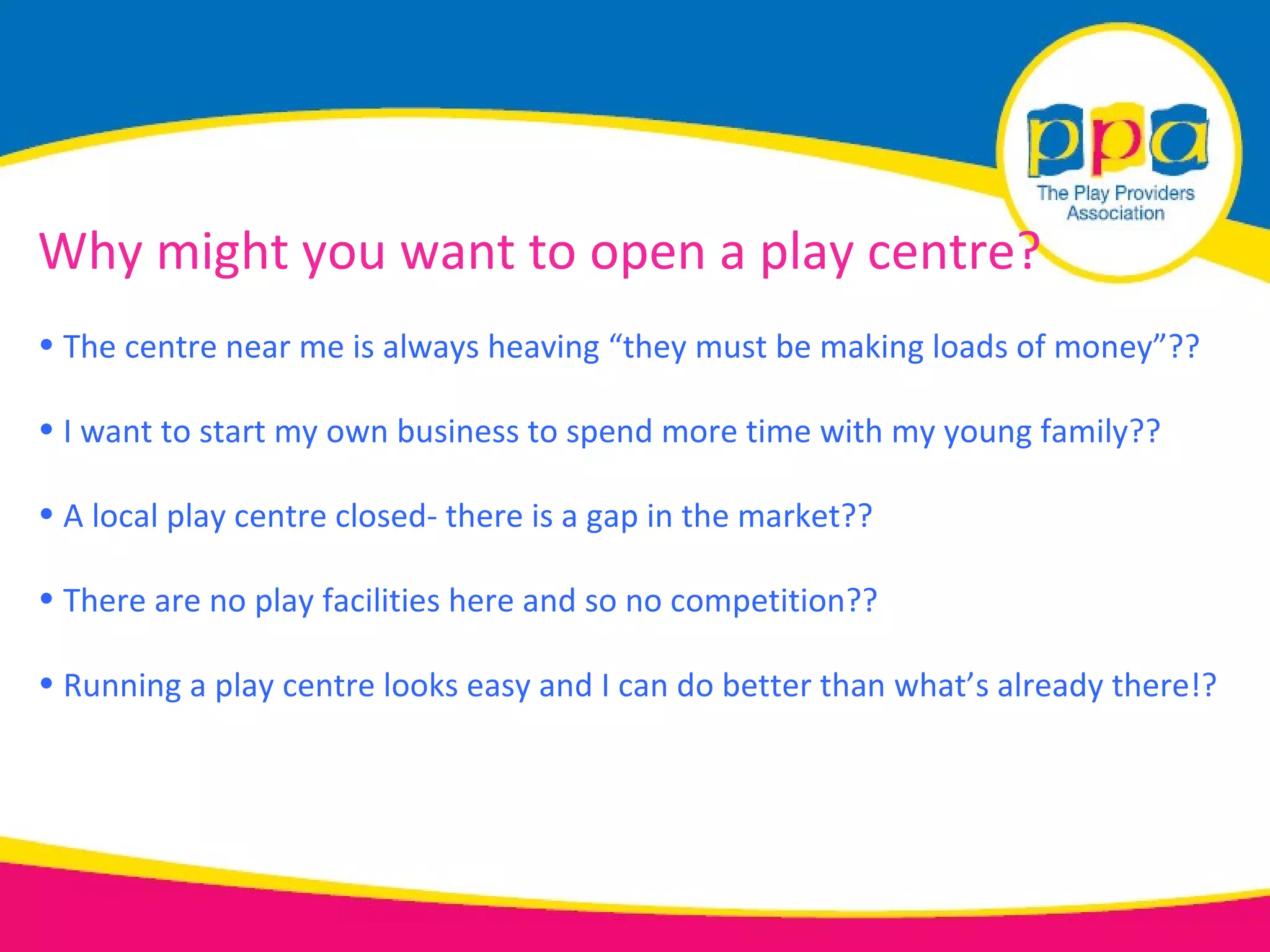 ppa
The Play Providers Association

Why might you want to open a play centre?

• The centre near me is always heaving “they must be making loads of money”??

• I want to start my own business to spend more time with my young family??

• A local play centre closed- there is a gap in the market??

• There are no play facilities here and so no competition??

• Running a play centre looks easy and I can do better than what’s already there!?